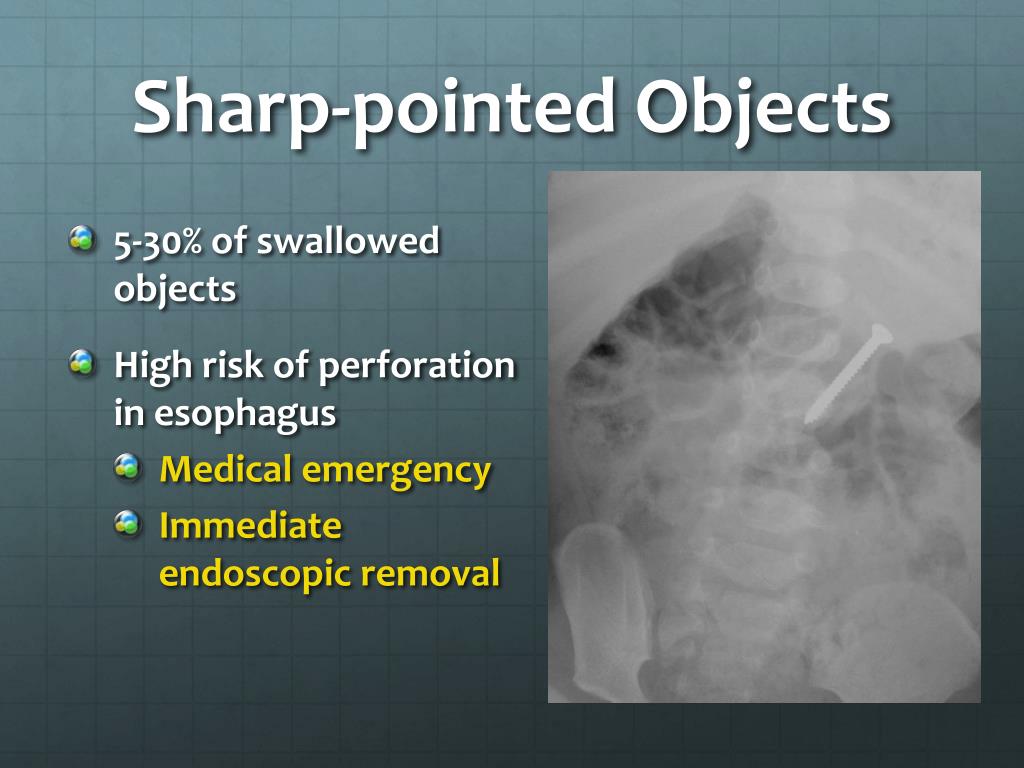 Sharp-pointed Objects

5-30% of swallowed objects

High risk of perforation in esophagus

Medical emergency

Immediate endoscopic removal